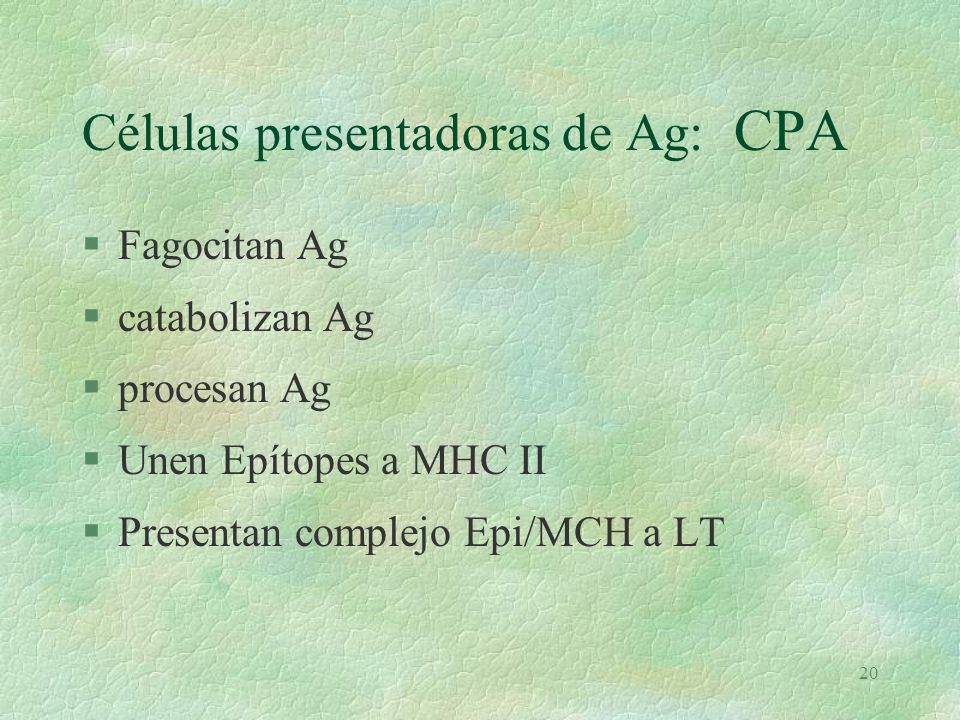 Células presentadoras de Ag: CPA

§ Fagocitan Ag
§ catabolizan Ag
§ procesan Ag
§ Unen Epítopes a MHC II
§ Presentan complejo Epi/MCH a LT

20